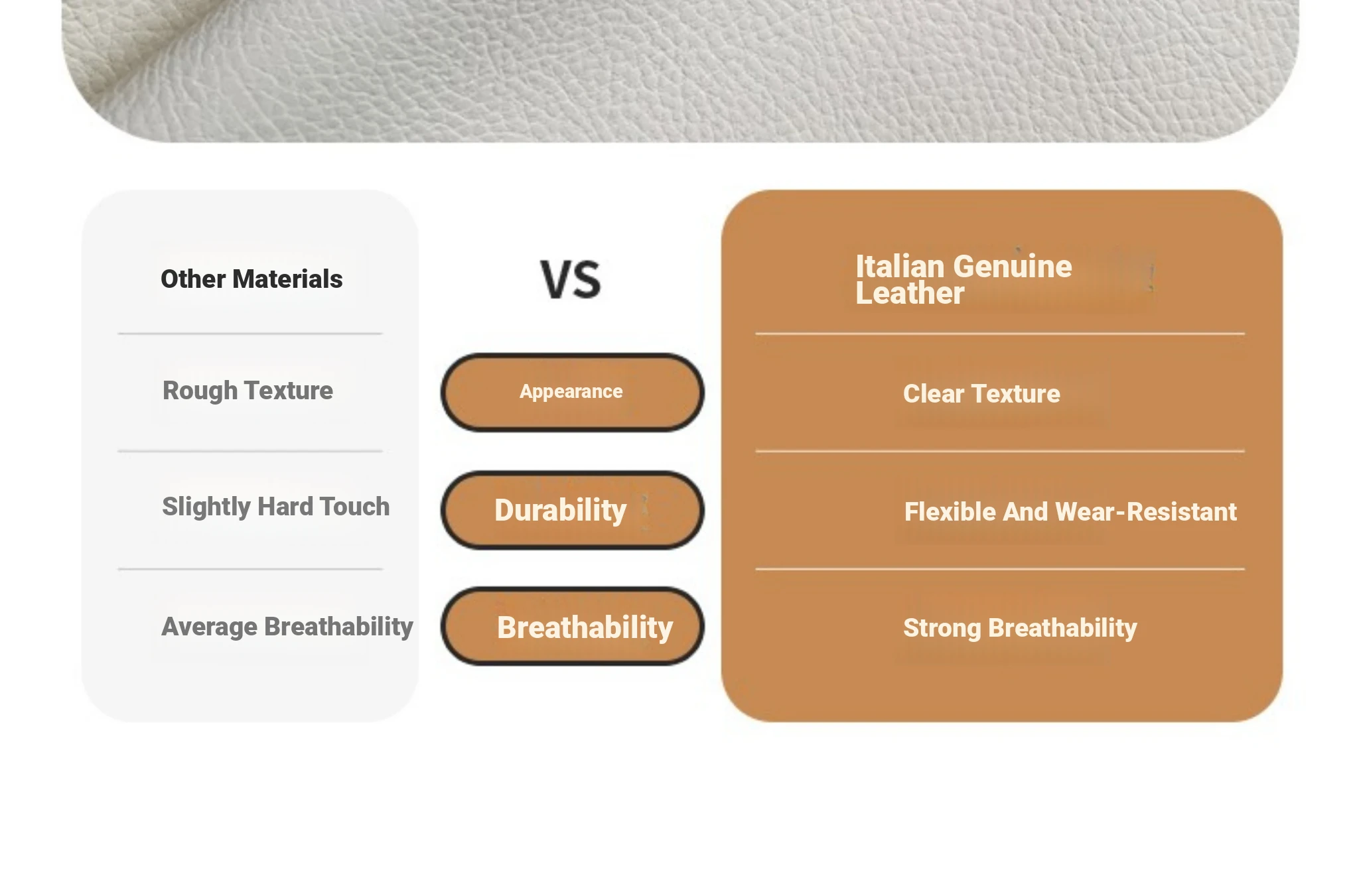 | Other Materials | VS | Italian Genuine Leather |
|---|---|---|
| Rough Texture | Appearance | Clear Texture |
| Slightly Hard Touch | Durability | Flexible And Wear-Resistant |
| Average Breathability | Breathability | Strong Breathability |